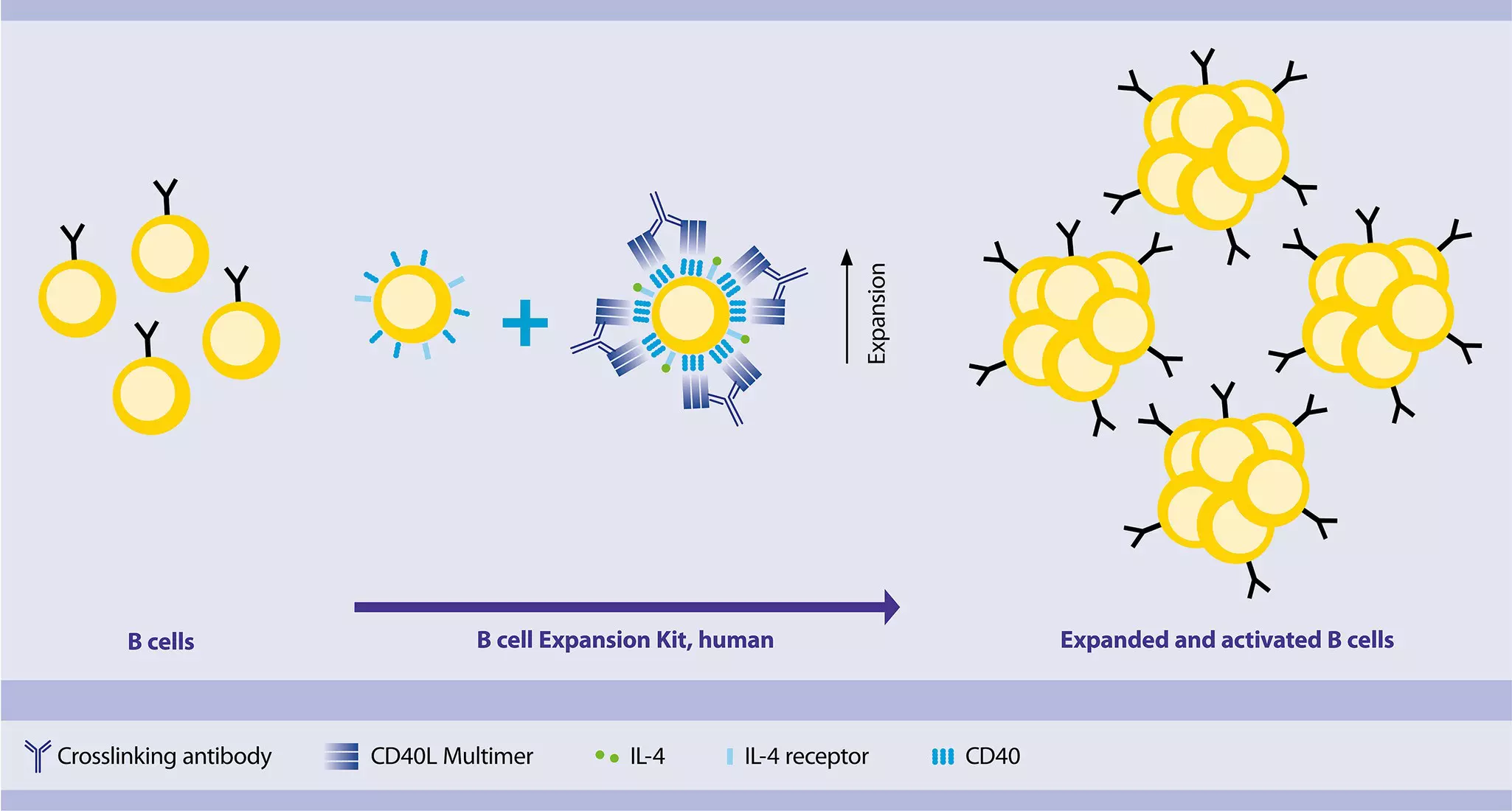 Expansion

B cells

B cell Expansion Kit, human

Expanded and activated B cells

Crosslinking antibody CD40L Multimer IL-4 IL-4 receptor CD40